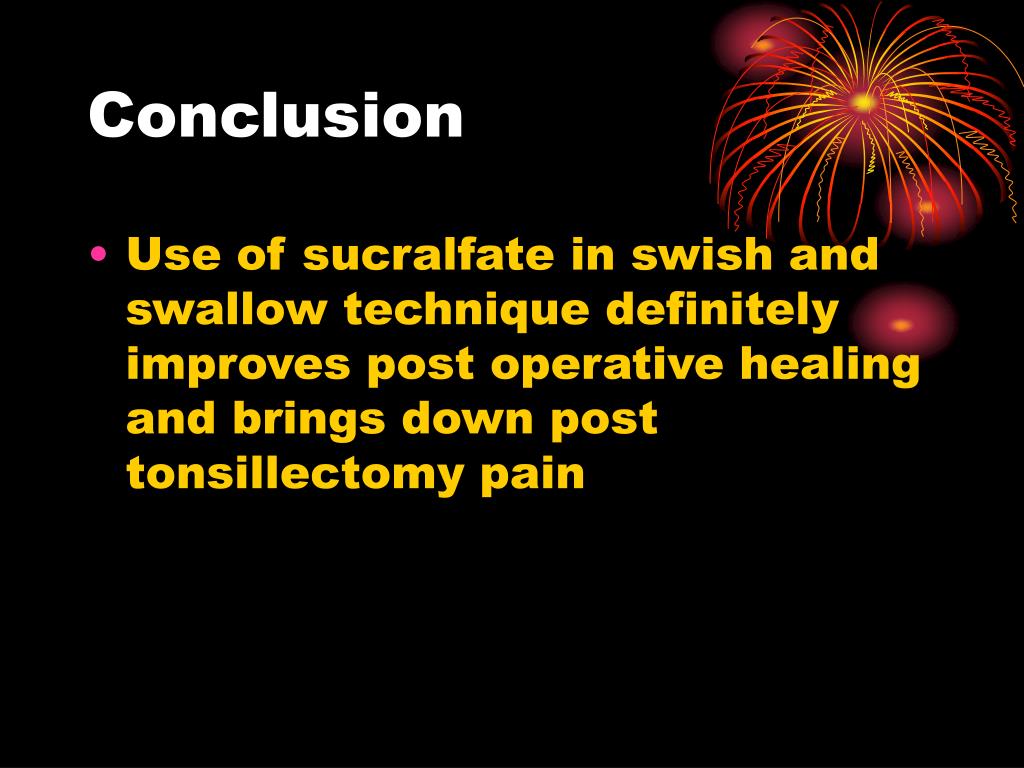 Conclusion

• Use of sucralfate in swish and swallow technique definitely improves post operative healing and brings down post tonsillectomy pain